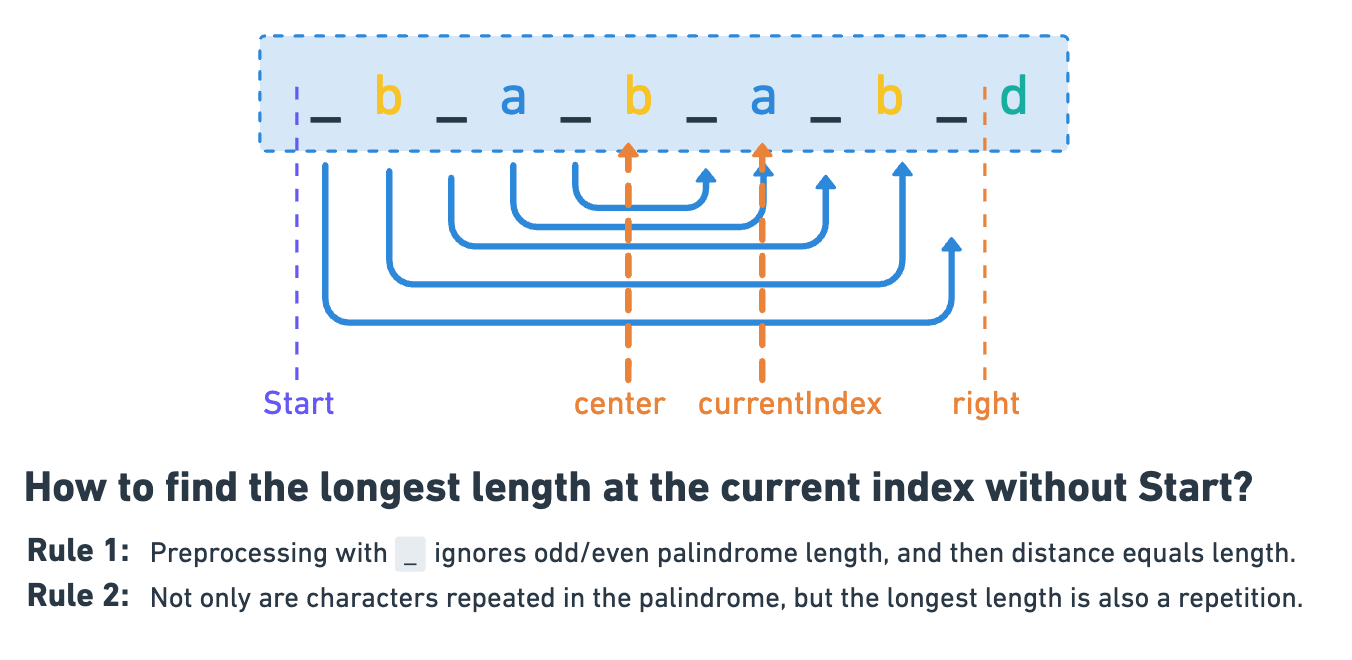 _ b _ a _ b _ a _ b _ d

Start center currentIndex right

How to find the longest length at the current index without Start?

Rule 1: Preprocessing with _ ignores odd/even palindrome length, and then distance equals length.

Rule 2: Not only are characters repeated in the palindrome, but the longest length is also a repetition.